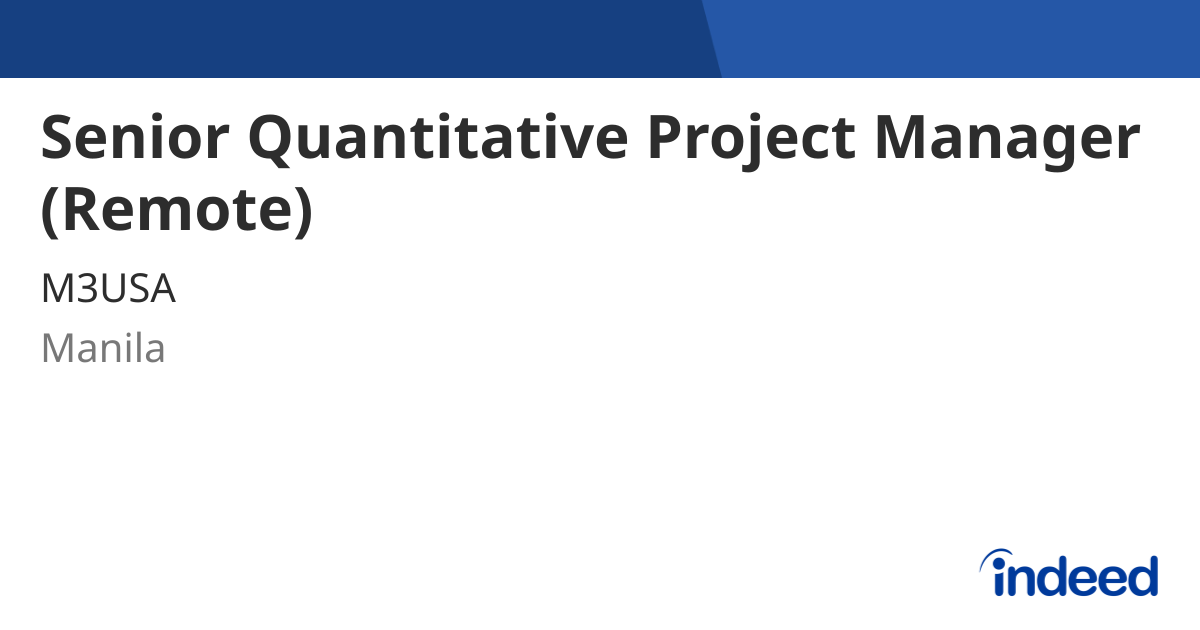 Senior Quantitative Project Manager (Remote)

M3USA

Manila

indeed